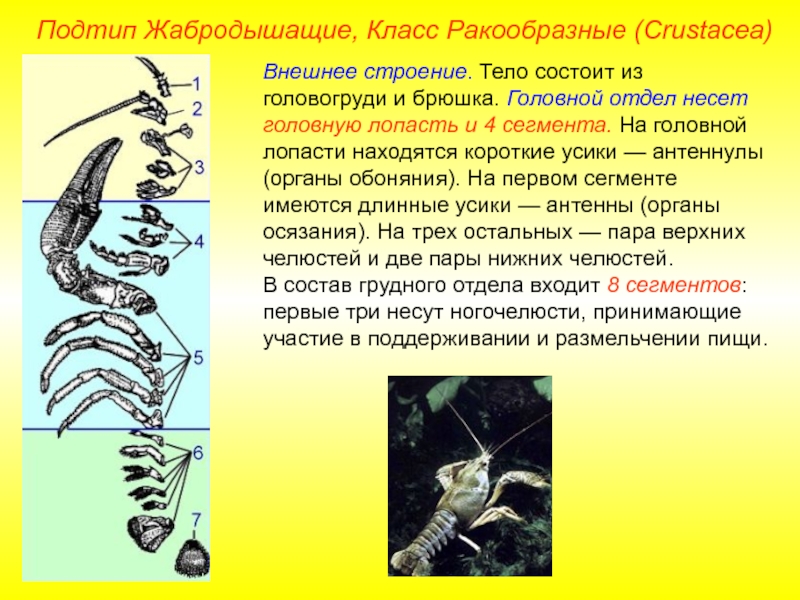 Подтип Жабродышащие, Класс Ракообразные (Crustacea)

1
2
3
4
5
6
7

Внешнее строение. Тело состоит из головогруди и брюшка. Головной отдел несет головную лопасть и 4 сегмента. На головной лопасти находятся короткие усики — антеннулы (органы обоняния). На первом сегменте имеются длинные усики — антенны (органы осязания). На трех остальных — пара верхних челюстей и две пары нижних челюстей.
В состав грудного отдела входит 8 сегментов: первые три несут ногочелюсти, принимающие участие в поддерживании и размельчении пищи.